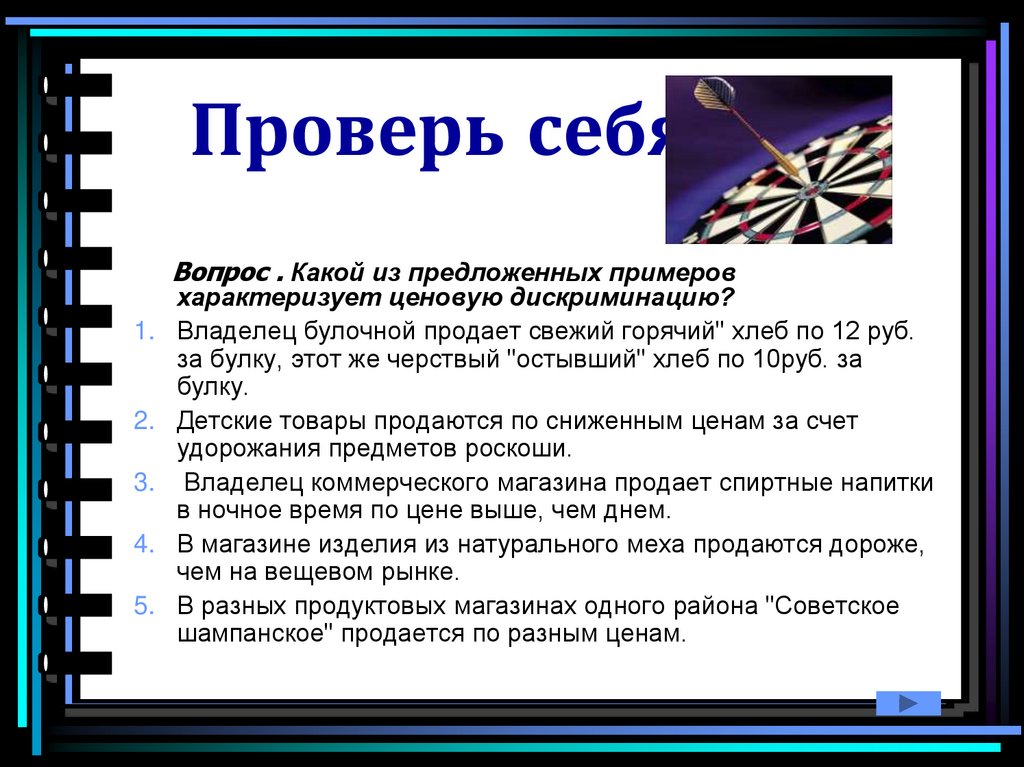 Проверь себя

Вопрос . Какой из предложенных примеров характеризует ценовую дискриминацию?

1. Владелец булочной продает свежий горячий" хлеб по 12 руб. за булку, этот же черствый "остывший" хлеб по 10руб. за булку.
2. Детские товары продаются по сниженным ценам за счет удорожания предметов роскоши.
3. Владелец коммерческого магазина продает спиртные напитки в ночное время по цене выше, чем днем.
4. В магазине изделия из натурального меха продаются дороже, чем на вещевом рынке.
5. В разных продуктовых магазинах одного района "Советское шампанское" продается по разным ценам.